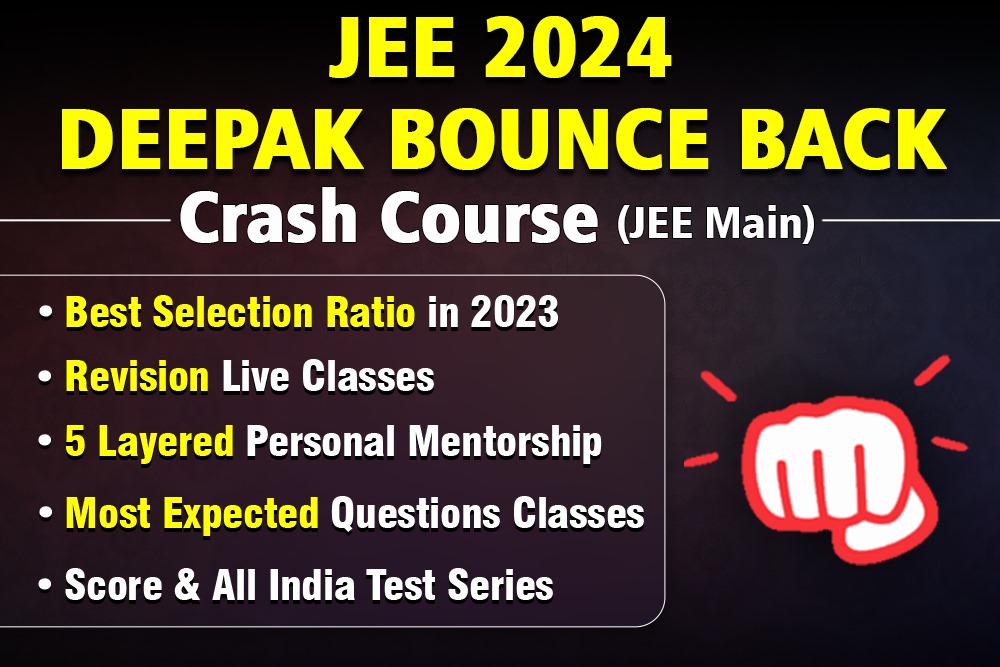 JEE 2024
DEEPAK BOUNCE BACK
Crash Course (JEE Main)

• Best Selection Ratio in 2023
• Revision Live Classes
• 5 Layered Personal Mentorship
• Most Expected Questions Classes
• Score & All India Test Series